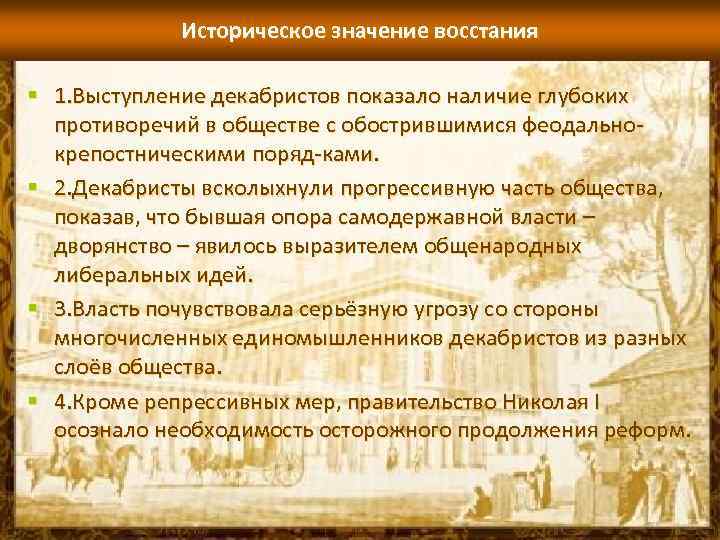 Историческое значение восстания

1.Выступление декабристов показало наличие глубоких противоречий в обществе с обострившимися феодально-крепостническими поряд-ками.

2.Декабристы всколыхнули прогрессивную часть общества, показав, что бывшая опора самодержавной власти – дворянство – явилось выразителем общенародных либеральных идей.

3.Власть почувствовала серьёзную угрозу со стороны многочисленных единомышленников декабристов из разных слоёв общества.

4.Кроме репрессивных мер, правительство Николая I осознало необходимость осторожного продолжения реформ.